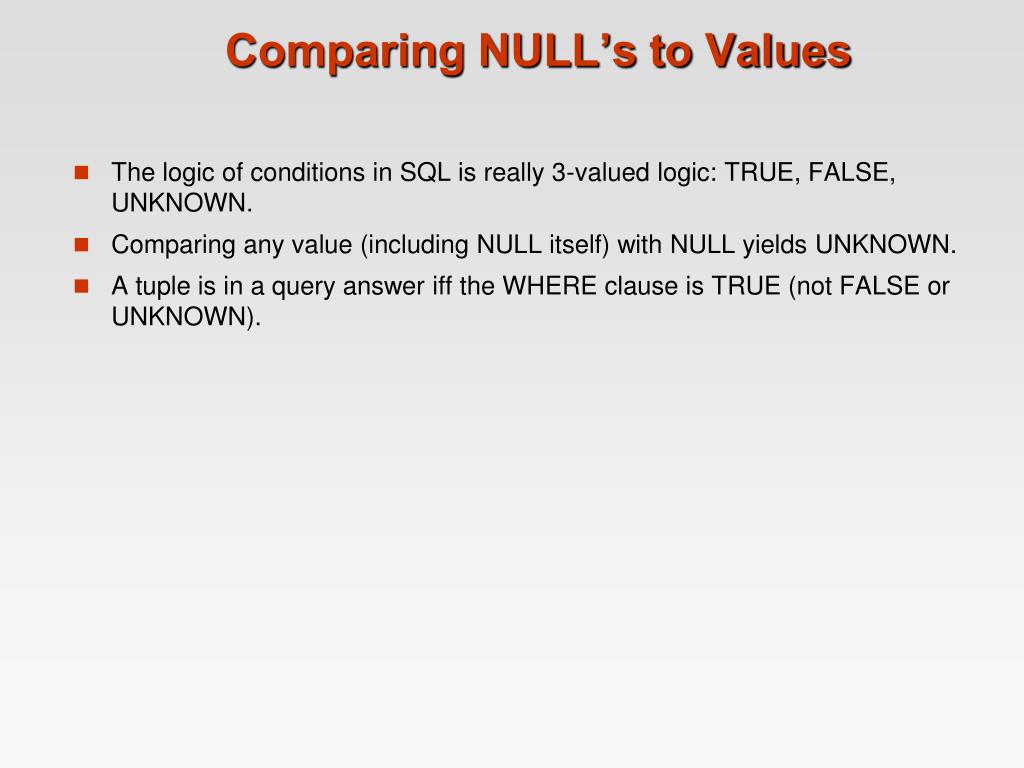 Comparing NULL’s to Values

The logic of conditions in SQL is really 3-valued logic: TRUE, FALSE, UNKNOWN.

Comparing any value (including NULL itself) with NULL yields UNKNOWN.

A tuple is in a query answer iff the WHERE clause is TRUE (not FALSE or UNKNOWN).